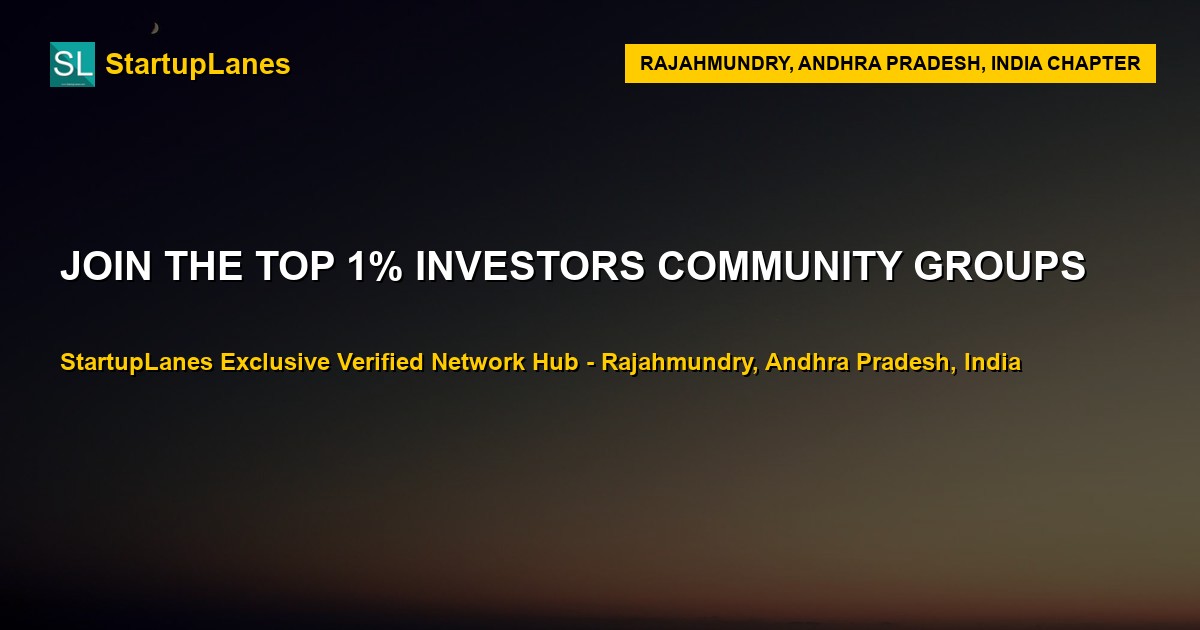 SL StartupLanes

RAJAHMUNDRY, ANDHRA PRADESH, INDIA CHAPTER

JOIN THE TOP 1% INVESTORS COMMUNITY GROUPS

StartupLanes Exclusive Verified Network Hub - Rajahmundry, Andhra Pradesh, India